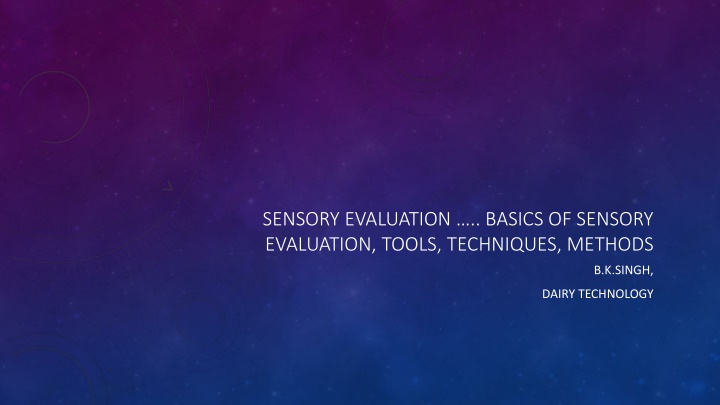 SENSORY EVALUATION ….. BASICS OF SENSORY EVALUATION, TOOLS, TECHNIQUES, METHODS

B.K.SINGH,

DAIRY TECHNOLOGY